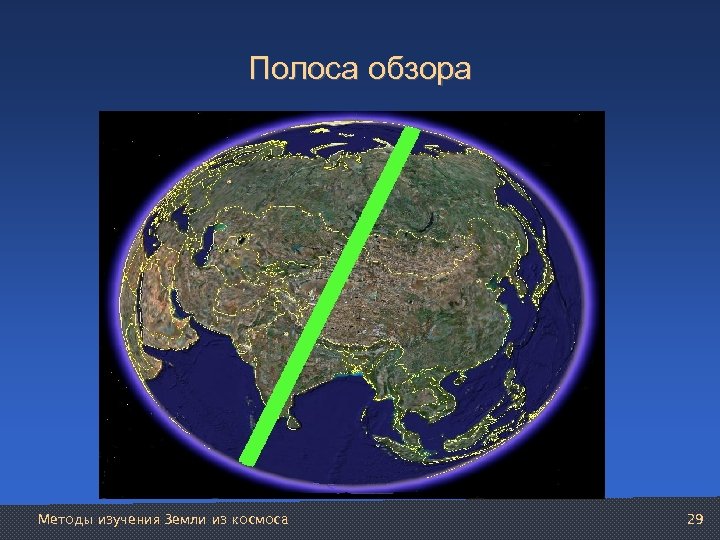 Полоса обзора

Методы изучения Земли из космоса

29